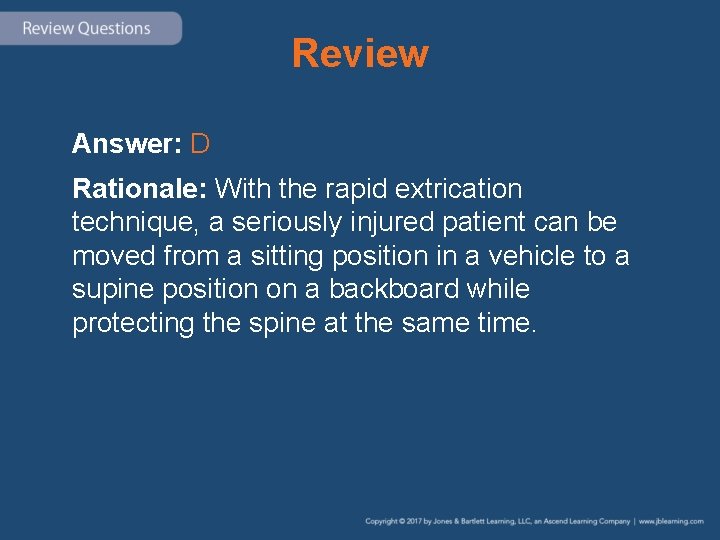 Review Questions

Review

Answer: D

Rationale: With the rapid extrication technique, a seriously injured patient can be moved from a sitting position in a vehicle to a supine position on a backboard while protecting the spine at the same time.

Copyright © 2017 by Jones & Bartlett Learning, LLC, an Ascend Learning Company | www.jblearning.com